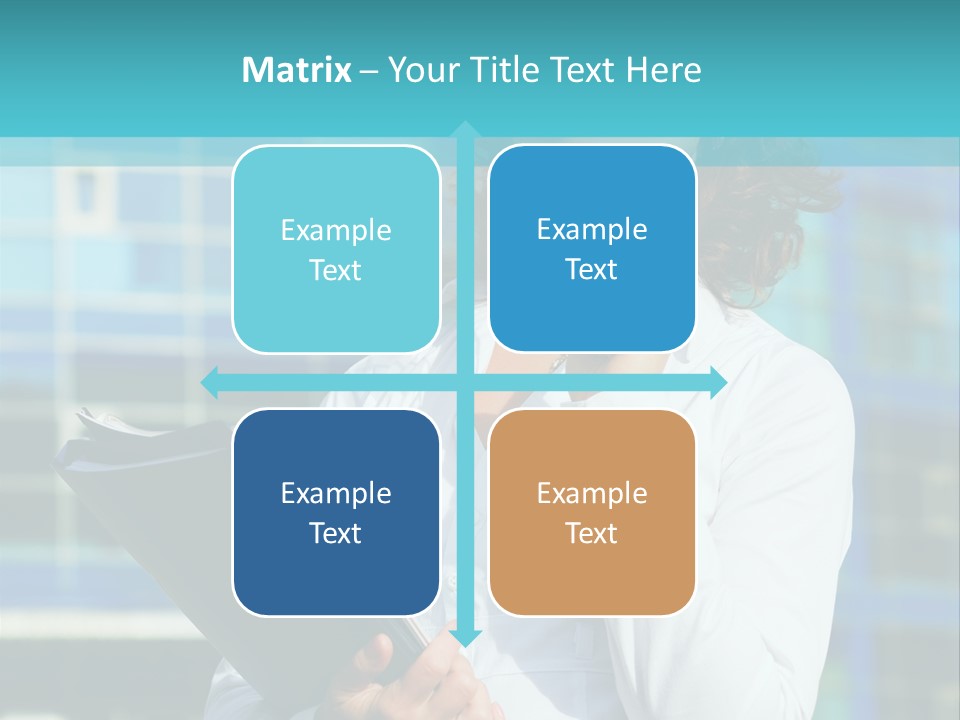 Matrix – Your Title Text Here

Example Text

Example Text

Example Text

Example Text